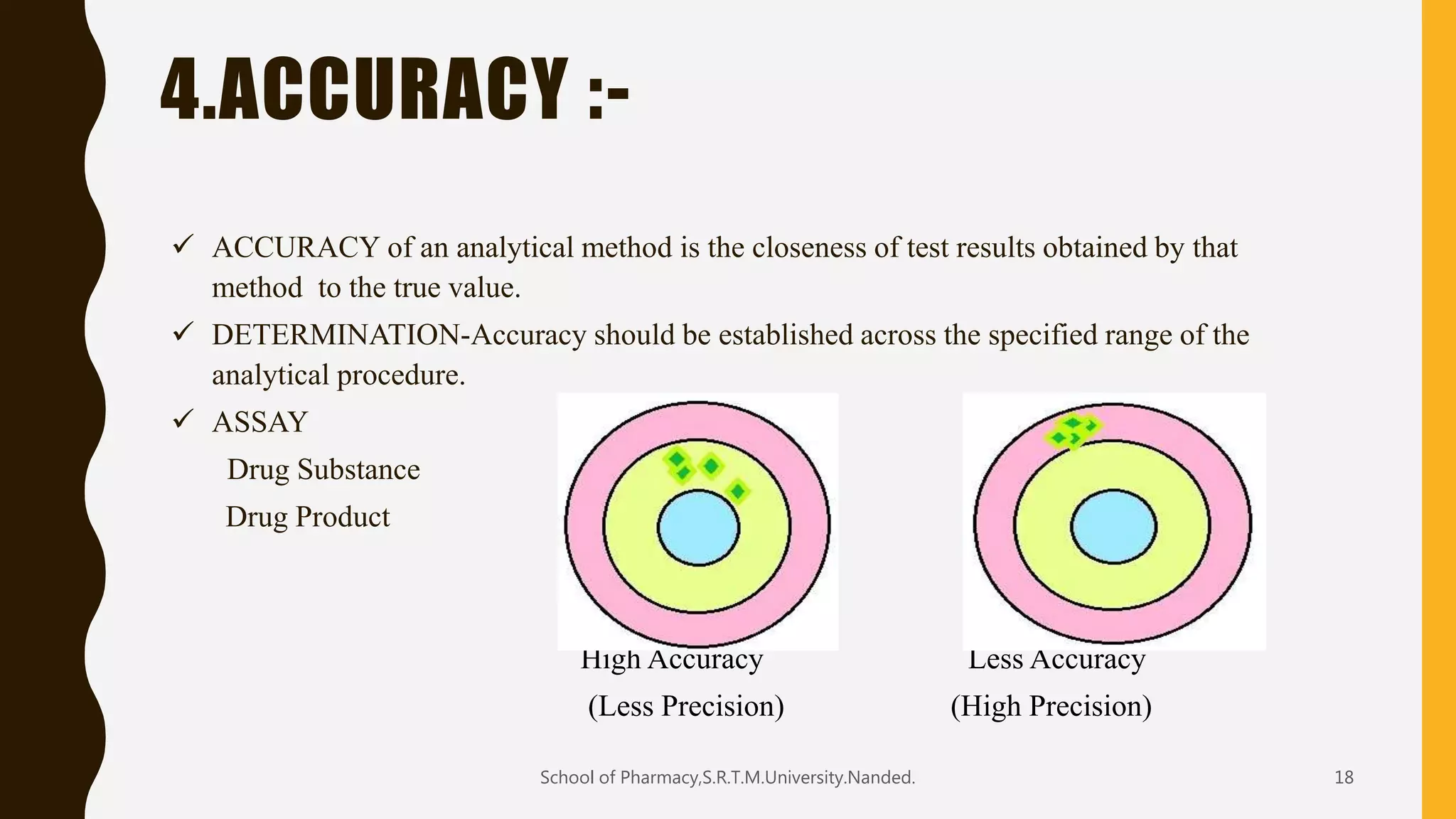 4.ACCURACY :-

✓ ACCURACY of an analytical method is the closeness of test results obtained by that method to the true value.

✓ DETERMINATION-Accuracy should be established across the specified range of the analytical procedure.

✓ ASSAY

Drug Substance

Drug Product

High Accuracy
(Less Precision)

Less Accuracy
(High Precision)

School of Pharmacy,S.R.T.M.University.Nanded.

18